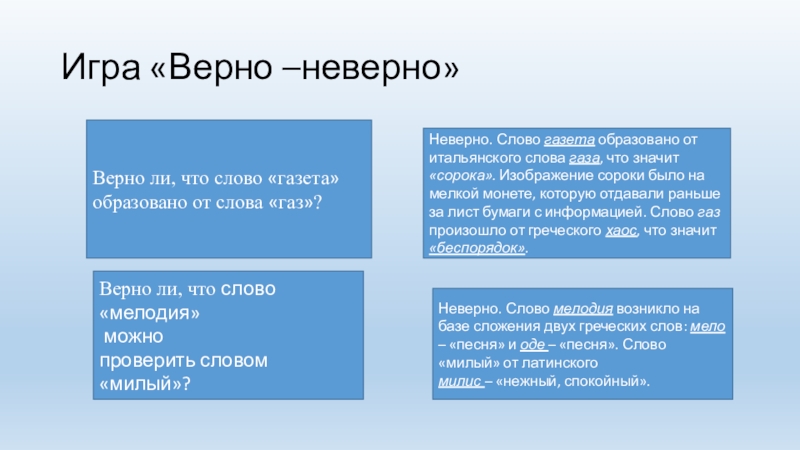 Игра «Верно –неверно»

Верно ли, что слово «газета» образовано от слова «газ»?

Неверно. Слово газета образовано от итальянского слова газа, что значит «сорока». Изображение сороки было на мелкой монете, которую отдавали раньше за лист бумаги с информацией. Слово газ произошло от греческого хаос, что значит «беспорядок».

Верно ли, что слово «мелодия» можно проверить словом «милый»?

Неверно. Слово мелодия возникло на базе сложения двух греческих слов: мело – «песня» и оде – «песня». Слово «милый» от латинского милис – «нежный, спокойный».